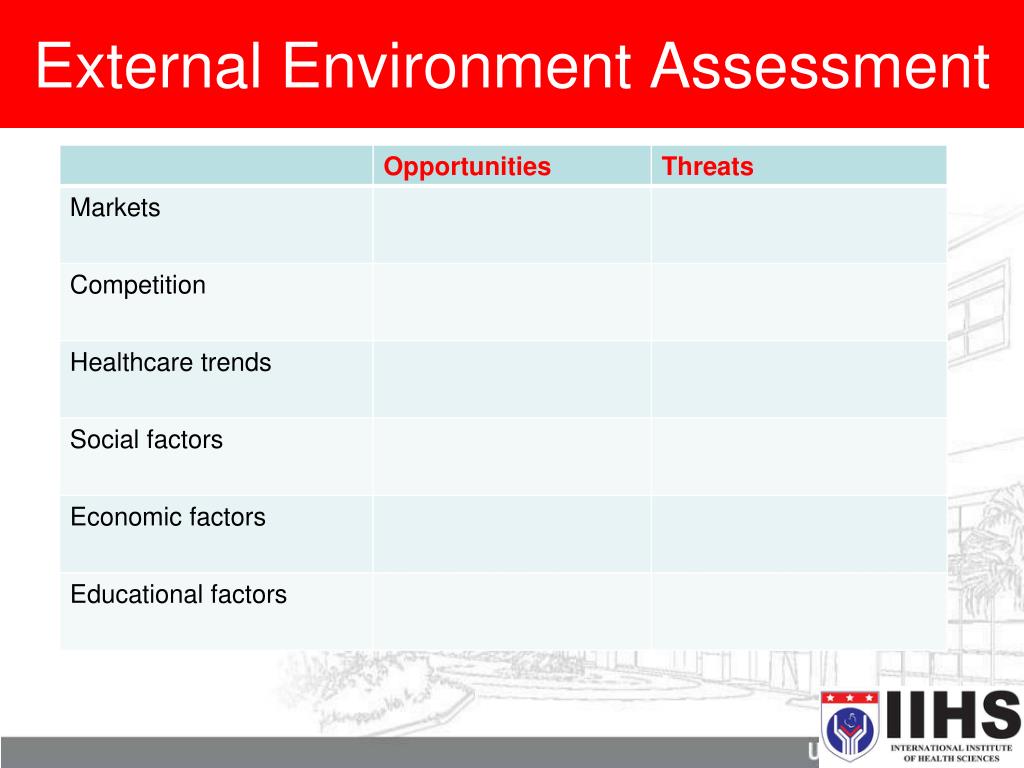 External Environment Assessment

| | Opportunities | Threats |
|---|---|---|
| Markets | | |
| Competition | | |
| Healthcare trends | | |
| Social factors | | |
| Economic factors | | |
| Educational factors | | |

IIHS
INTERNATIONAL INSTITUTE OF HEALTH SCIENCES